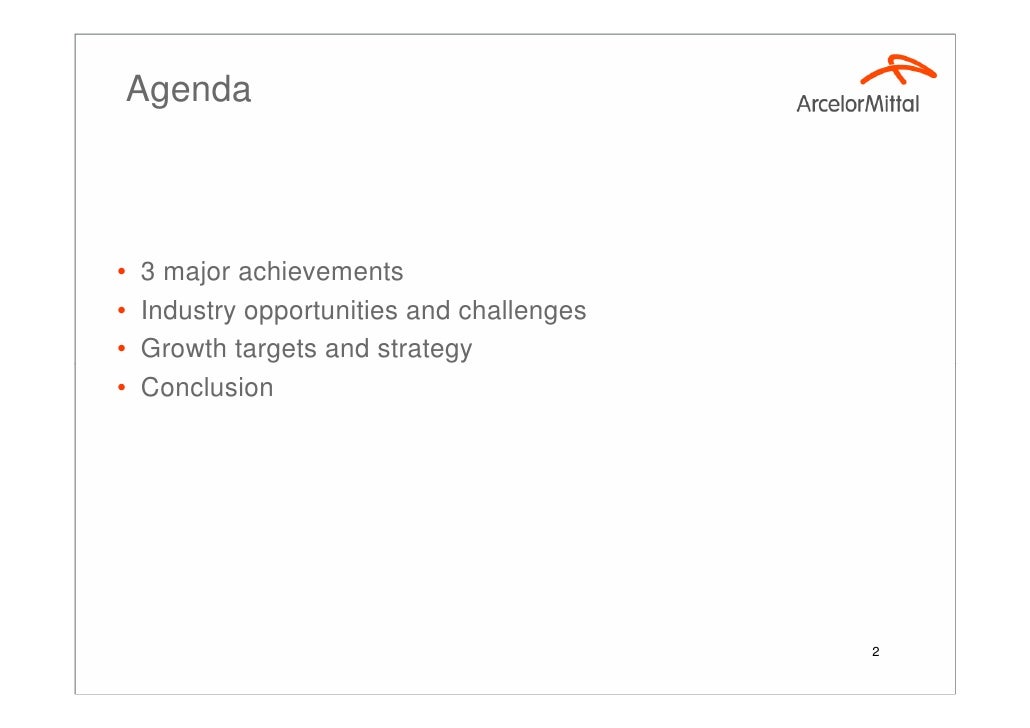 Agenda

ArcelorMittal

• 3 major achievements
• Industry opportunities and challenges
• Growth targets and strategy
• Conclusion

2